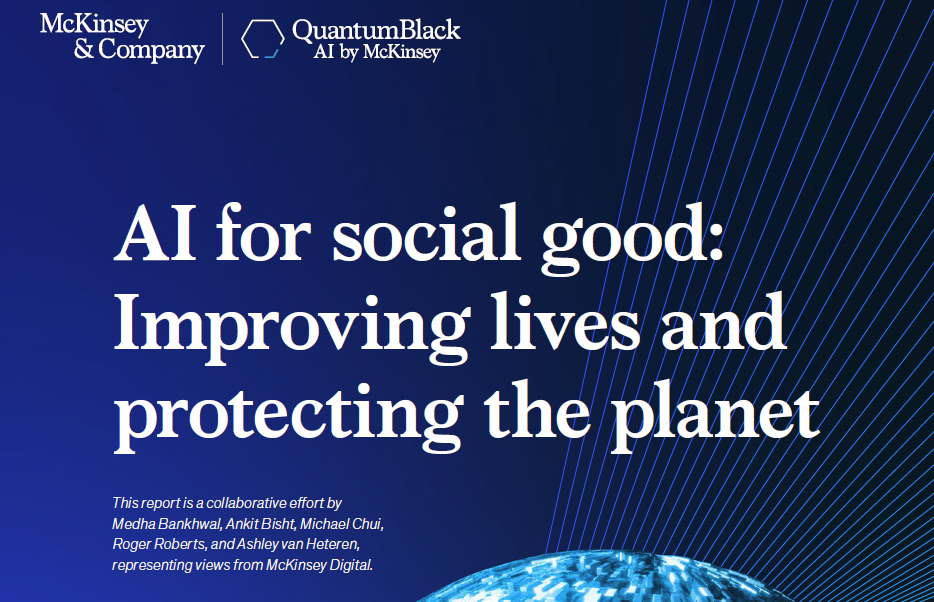 McKinsey & Company

QuantumBlack
AI by McKinsey

AI for social good: Improving lives and protecting the planet

This report is a collaborative effort by Medha Bankhwal, Ankit Bisht, Michael Chui, Roger Roberts, and Ashley van Heteren, representing views from McKinsey Digital.